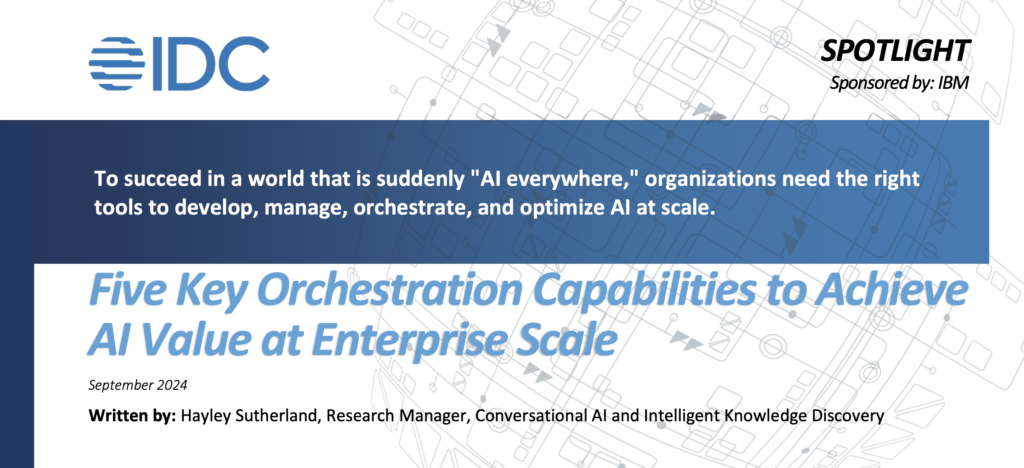 IDC

SPOTLIGHT
Sponsored by: IBM

To succeed in a world that is suddenly "AI everywhere," organizations need the right tools to develop, manage, orchestrate, and optimize AI at scale.

Five Key Orchestration Capabilities to Achieve AI Value at Enterprise Scale

September 2024

Written by: Hayley Sutherland, Research Manager, Conversational AI and Intelligent Knowledge Discovery